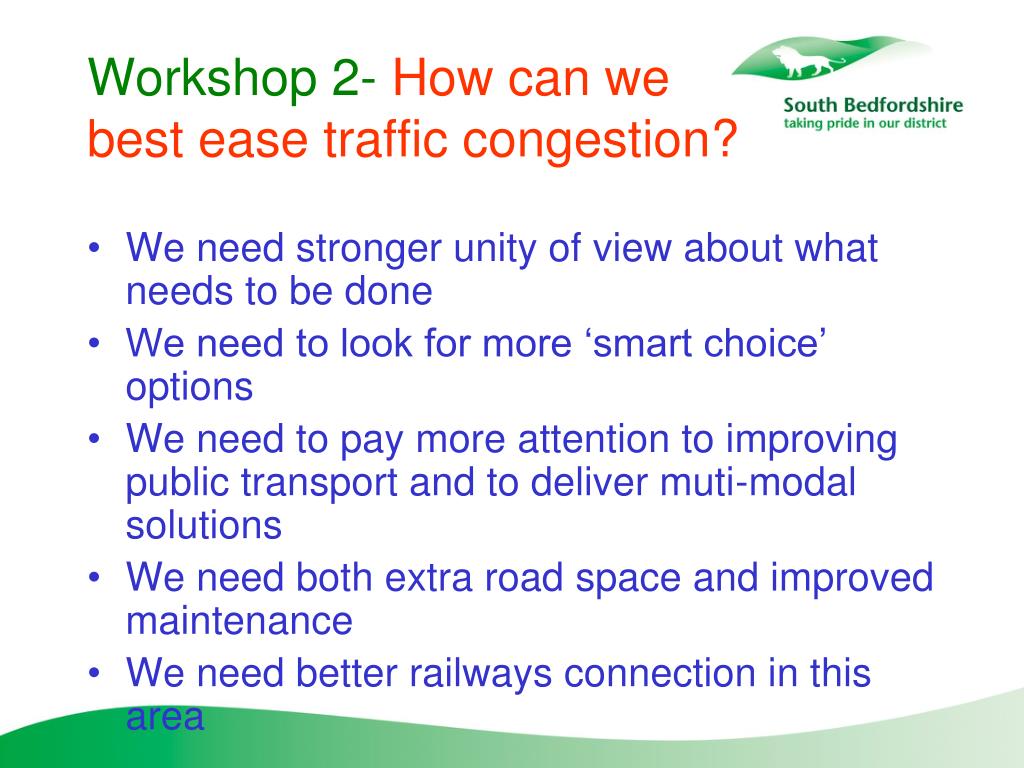 Workshop 2- How can we best ease traffic congestion?

South Bedfordshire
taking pride in our district

• We need stronger unity of view about what needs to be done
• We need to look for more ‘smart choice’ options
• We need to pay more attention to improving public transport and to deliver muti-modal solutions
• We need both extra road space and improved maintenance
• We need better railways connection in this area